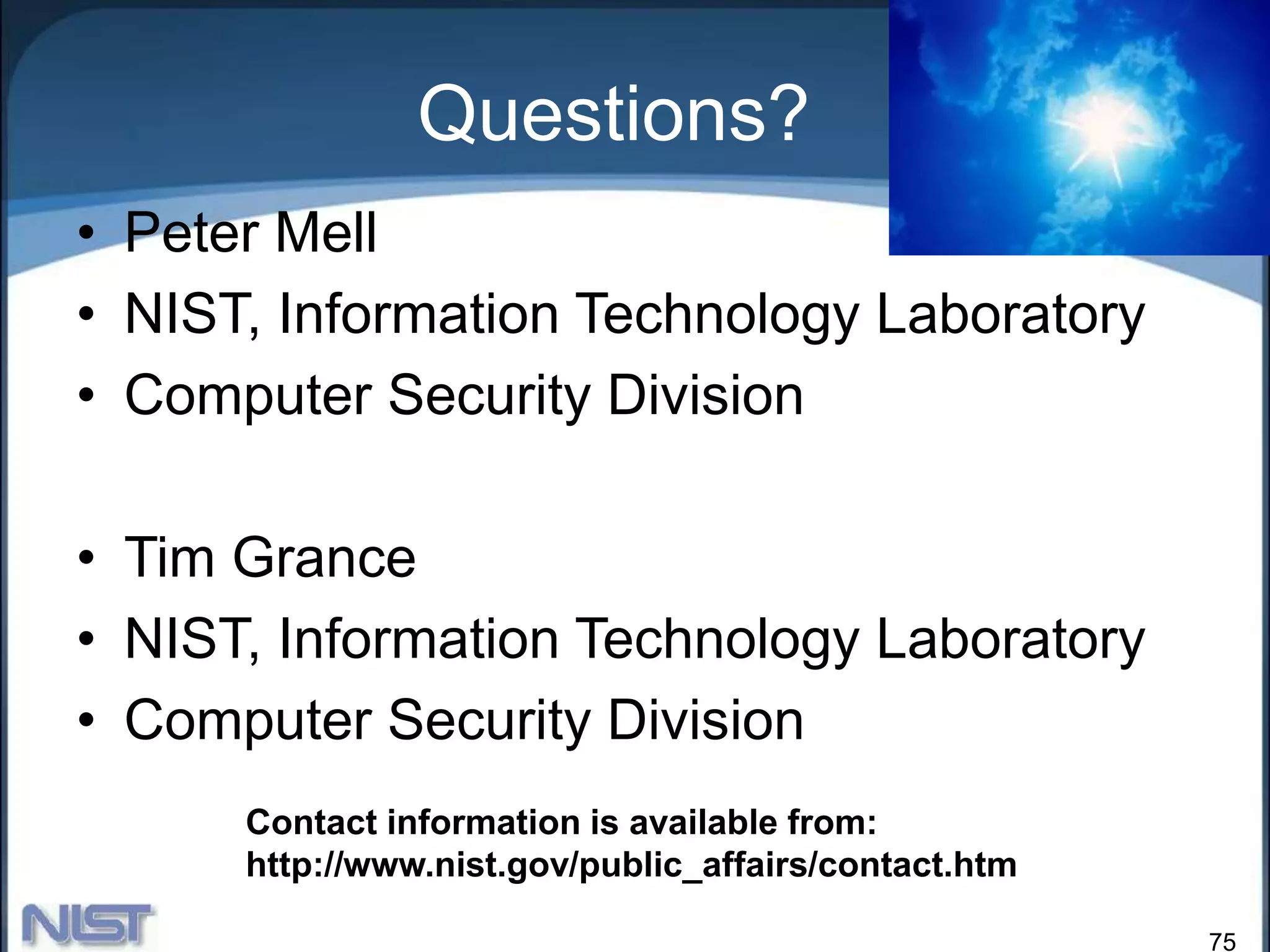 Questions?

• Peter Mell
• NIST, Information Technology Laboratory
• Computer Security Division

• Tim Grance
• NIST, Information Technology Laboratory
• Computer Security Division

Contact information is available from:
http://www.nist.gov/public_affairs/contact.htm

NIST

75